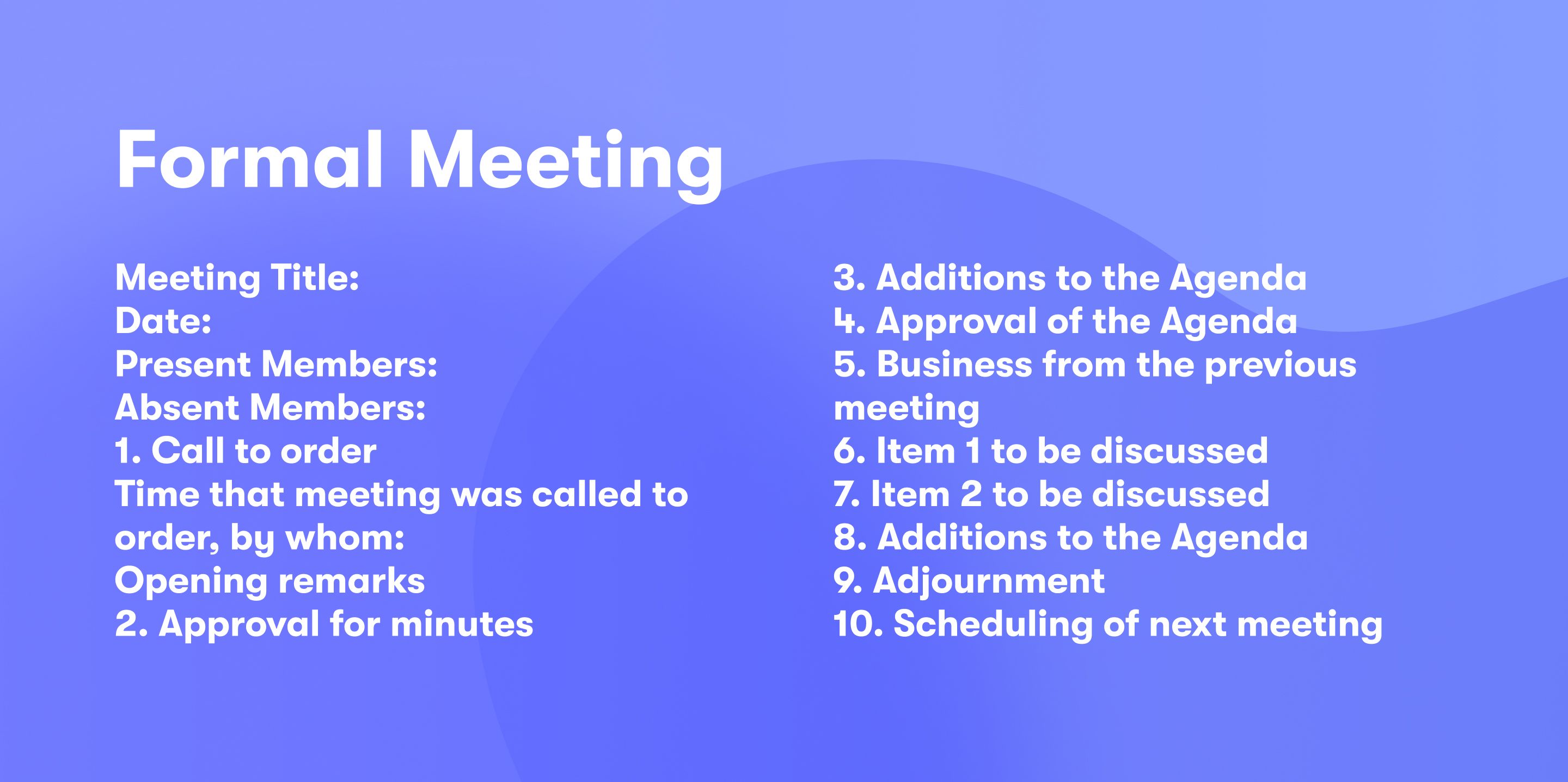 Formal Meeting

Meeting Title:
Date:
Present Members:
Absent Members:
1. Call to order
Time that meeting was called to order, by whom:
Opening remarks
2. Approval for minutes

3. Additions to the Agenda
4. Approval of the Agenda
5. Business from the previous meeting
6. Item 1 to be discussed
7. Item 2 to be discussed
8. Additions to the Agenda
9. Adjournment
10. Scheduling of next meeting